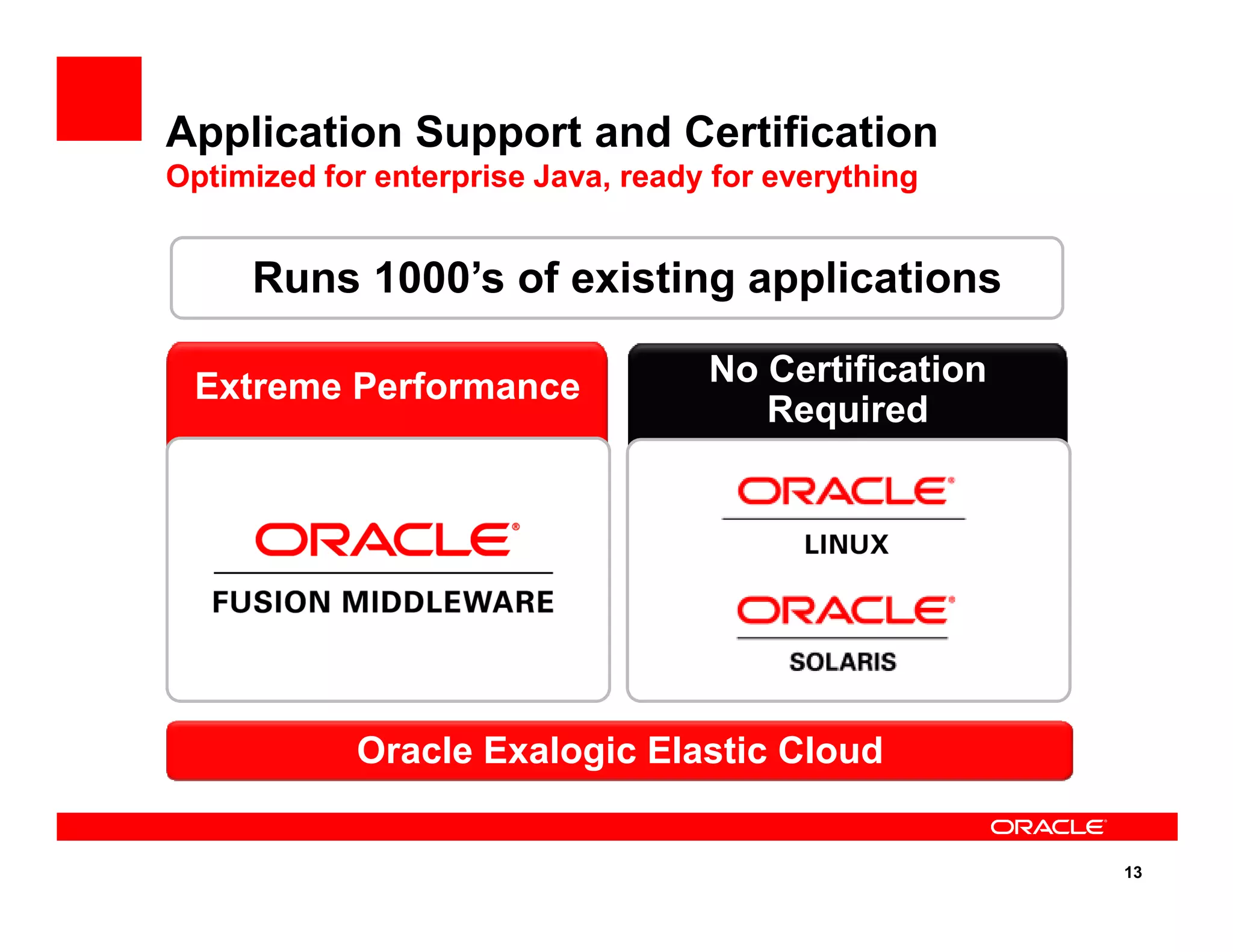 Application Support and Certification
Optimized for enterprise Java, ready for everything

Runs 1000’s of existing applications

Extreme Performance

ORACLE®
FUSION MIDDLEWARE

No Certification Required

ORACLE®
LINUX

ORACLE®
SOLARIS

Oracle Exalogic Elastic Cloud

ORACLE®

13